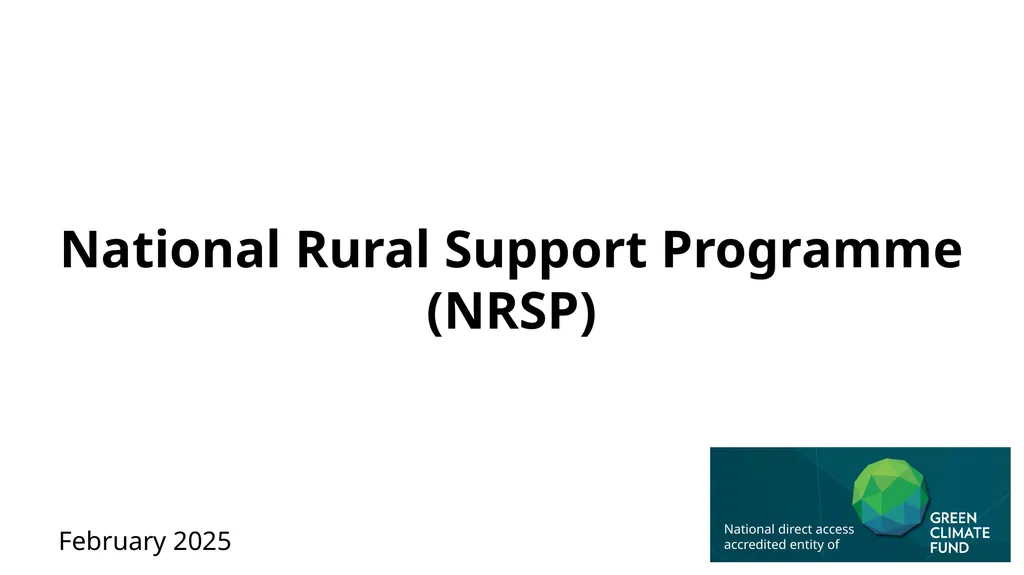 National Rural Support Programme (NRSP)

February 2025

National direct access accredited entity of

GREEN CLIMATE FUND